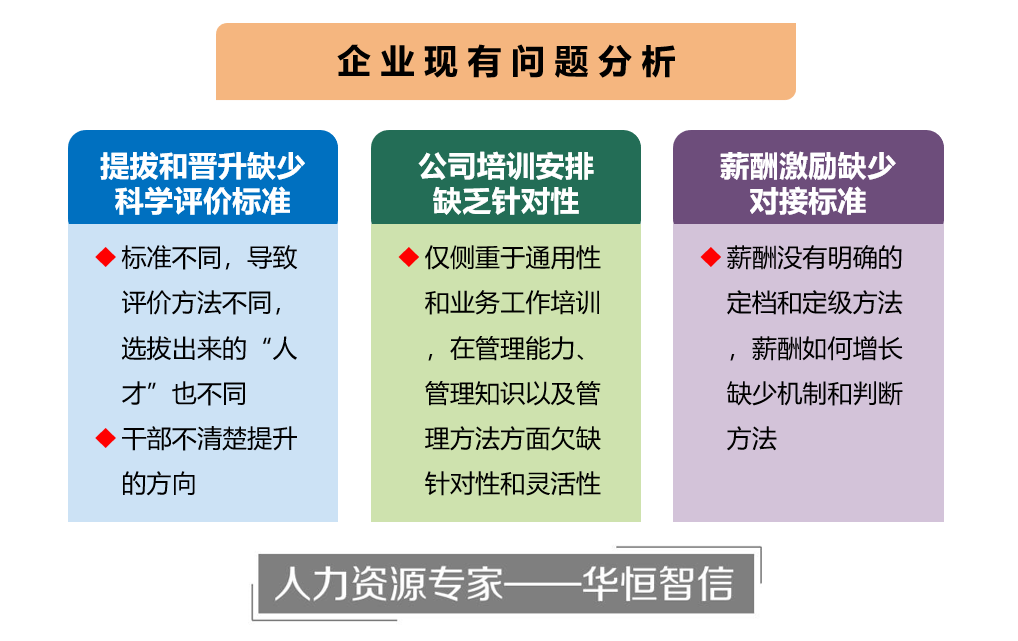 企业现有问题分析

提拔和晋升缺少科学评价标准

◆ 标准不同，导致评价方法不同，选拔出来的“人才”也不同

◆ 干部不清楚提升的方向

公司培训安排缺乏针对性

◆ 仅侧重于通用性和业务工作培训，在管理能力、管理知识以及管理方法方面欠缺针对性和灵活性

薪酬激励缺少对接标准

◆ 薪酬没有明确的定档和定级方法，薪酬如何增长缺少机制和判断方法

人力资源专家——华恒智信